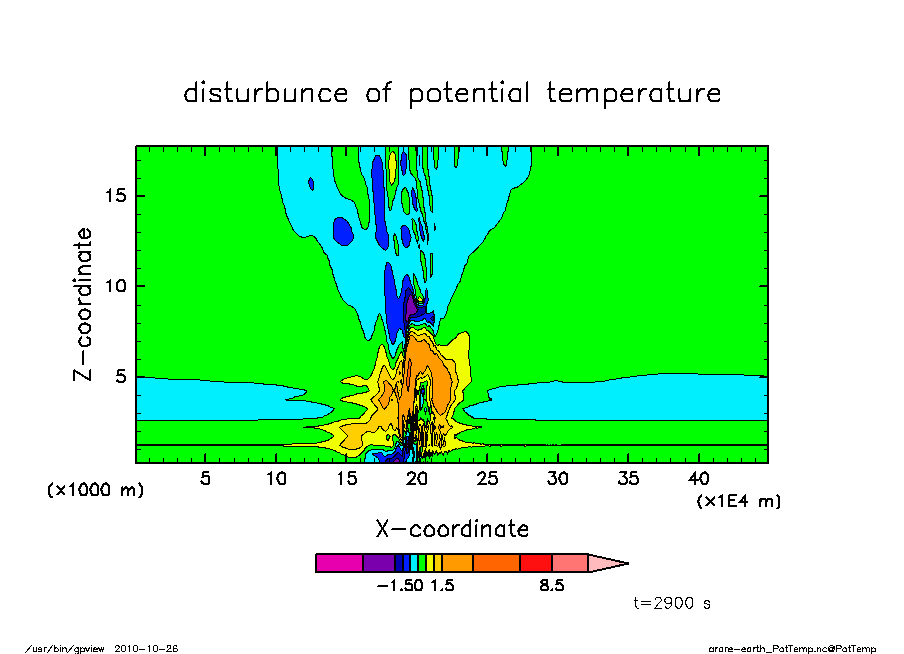 disturbunce of potential temperature

Z-coordinate

15

10

5

(x1000 m)

5 10 15 20 25 30 35 40

(x1E4 m)

X-coordinate

-1.50 1.5 8.5

t=2900 s

/usr/bin/gpview 2010-10-26

arare-earth_PotTemp.nc@PotTemp